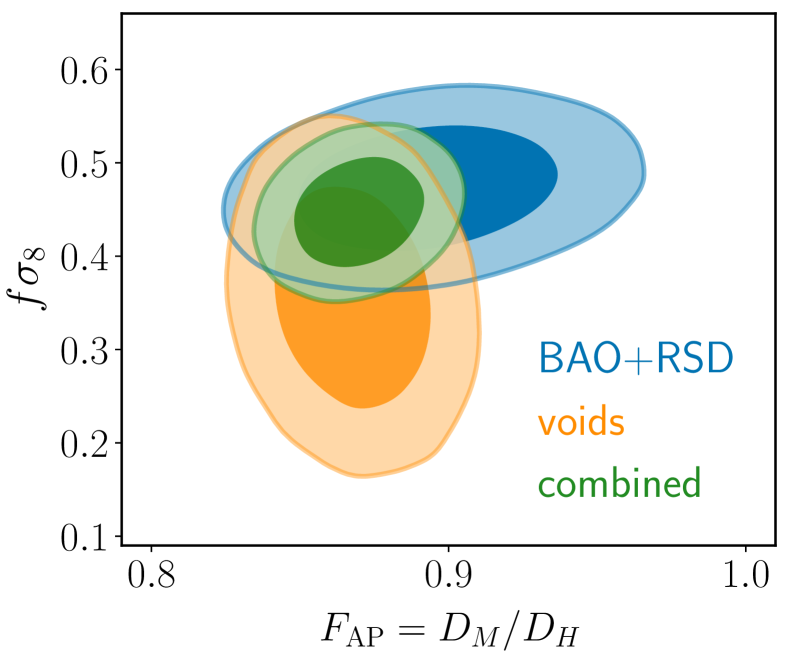 0.6
0.5
0.4
0.3
0.2
0.1
$f\sigma_8$
BAO+RSD
voids
combined
0.8
0.9
1.0
$F_{\mathrm{AP}} = D_M/D_H$